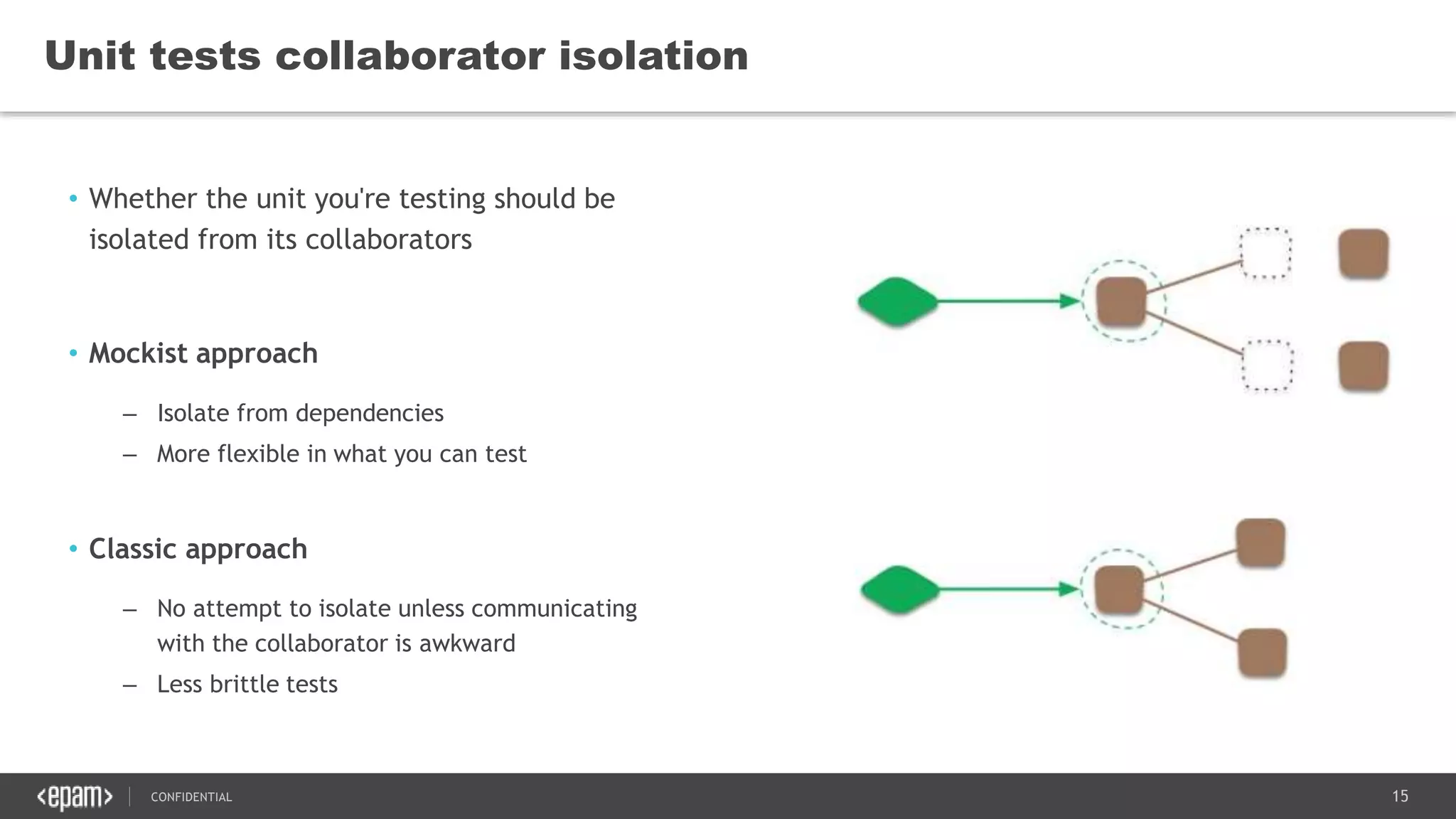 Unit tests collaborator isolation

• Whether the unit you're testing should be isolated from its collaborators

• Mockist approach

– Isolate from dependencies
– More flexible in what you can test

• Classic approach

– No attempt to isolate unless communicating with the collaborator is awkward
– Less brittle tests

<epam> | CONFIDENTIAL

15